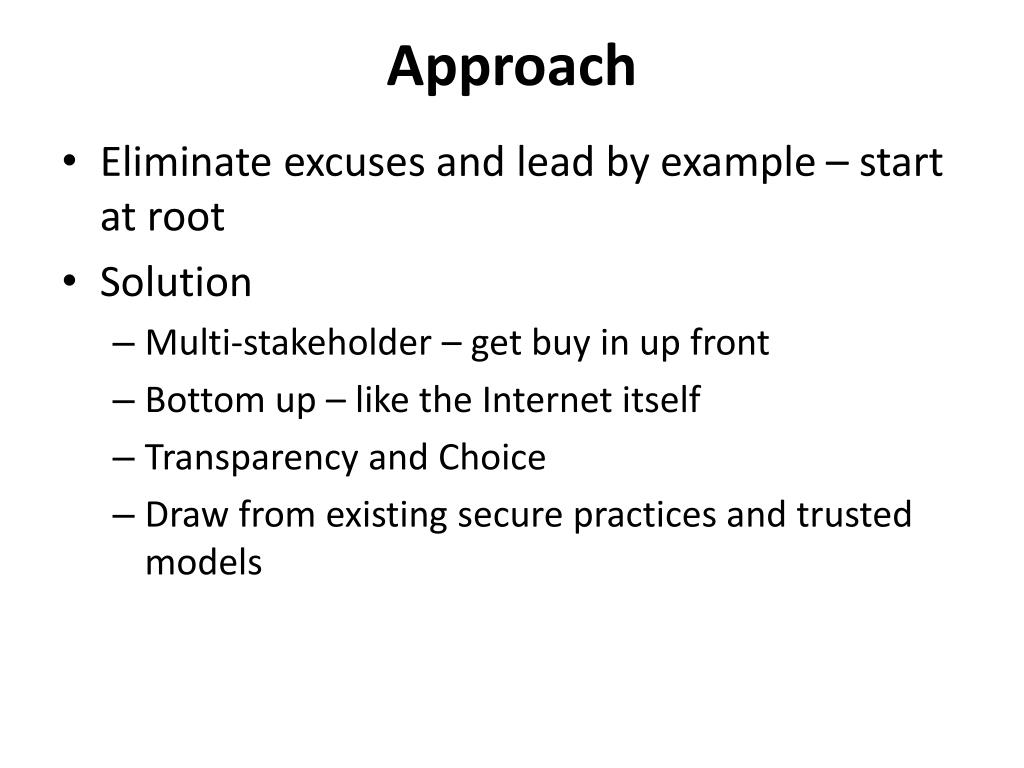 Approach

• Eliminate excuses and lead by example – start at root
• Solution
– Multi-stakeholder – get buy in up front
– Bottom up – like the Internet itself
– Transparency and Choice
– Draw from existing secure practices and trusted models